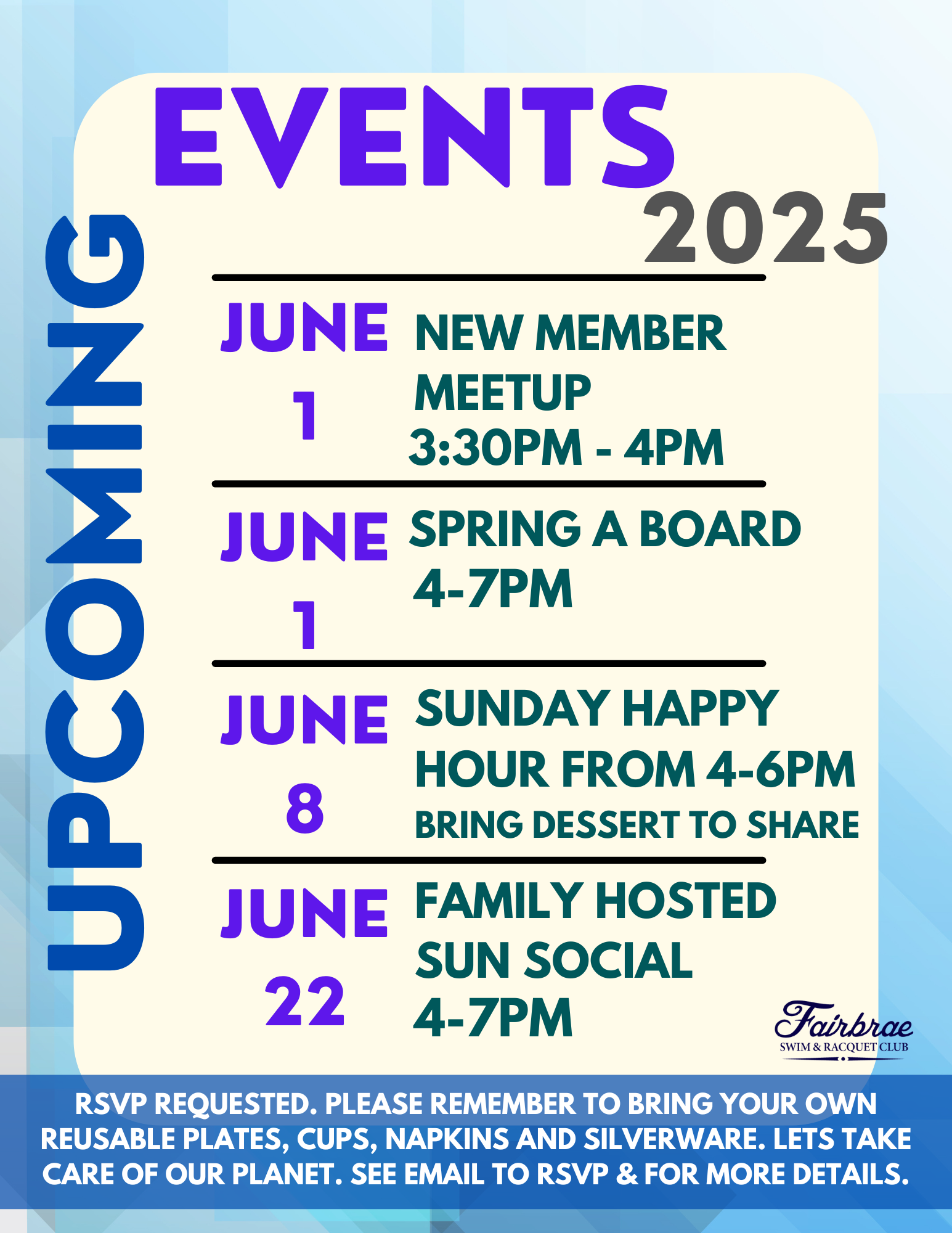 UPCOMING

EVENTS
2025

JUNE 1
NEW MEMBER MEETUP
3:30PM - 4PM

JUNE 1
SPRING A BOARD
4-7PM

JUNE 8
SUNDAY HAPPY HOUR FROM 4-6PM
BRING DESSERT TO SHARE

JUNE 22
FAMILY HOSTED SUN SOCIAL
4-7PM

Fairbrae
SWIM & RACQUET CLUB

RSVP REQUESTED. PLEASE REMEMBER TO BRING YOUR OWN REUSABLE PLATES, CUPS, NAPKINS AND SILVERWARE. LETS TAKE CARE OF OUR PLANET. SEE EMAIL TO RSVP & FOR MORE DETAILS.